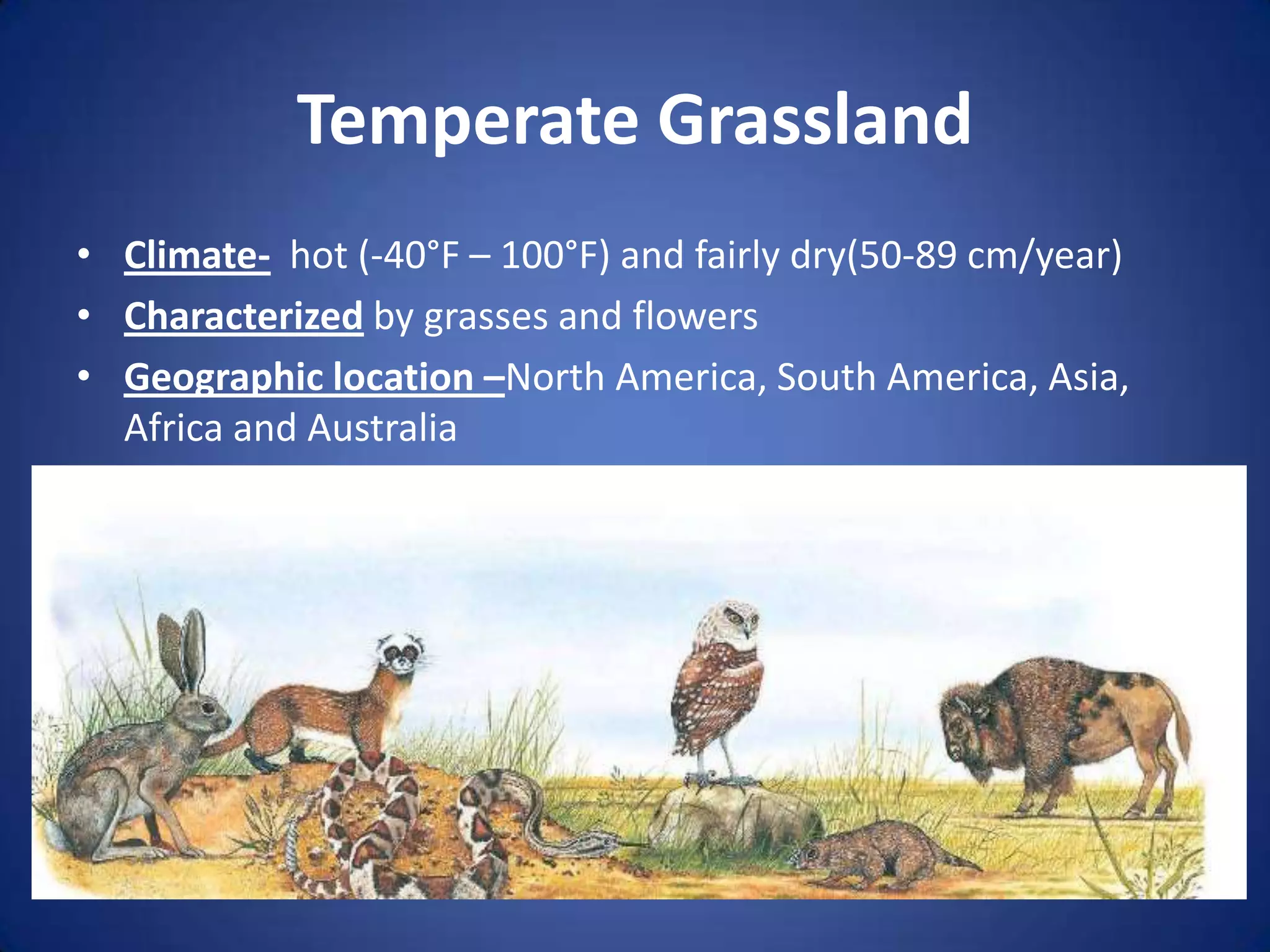 Temperate Grassland

• Climate- hot (-40°F – 100°F) and fairly dry(50-89 cm/year)
• Characterized by grasses and flowers
• Geographic location –North America, South America, Asia, Africa and Australia